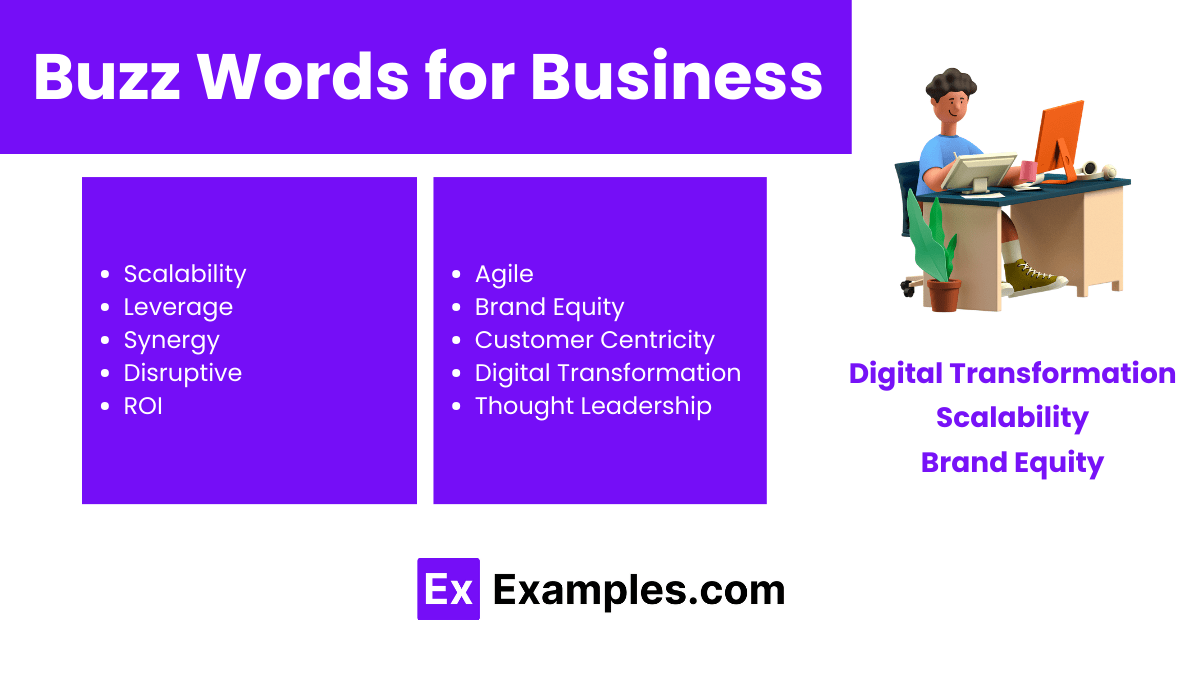 Buzz Words for Business

- Scalability
- Leverage
- Synergy
- Disruptive
- ROI

- Agile
- Brand Equity
- Customer Centricity
- Digital Transformation
- Thought Leadership

Digital Transformation
Scalability
Brand Equity

Ex Examples.com